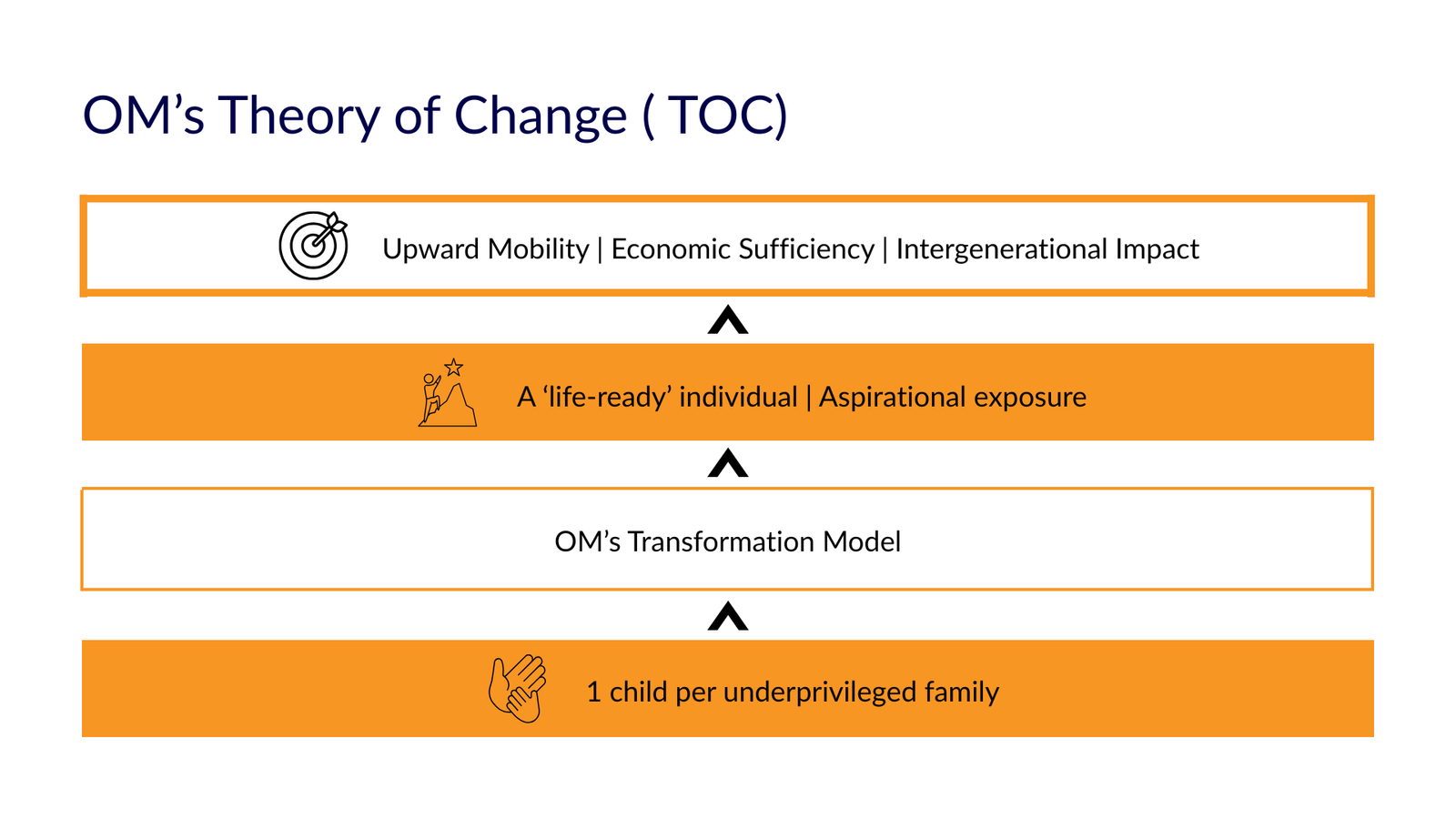 OM’s Theory of Change ( TOC)

Upward Mobility | Economic Sufficiency | Intergenerational Impact

A ‘life-ready’ individual | Aspirational exposure

OM’s Transformation Model

1 child per underprivileged family